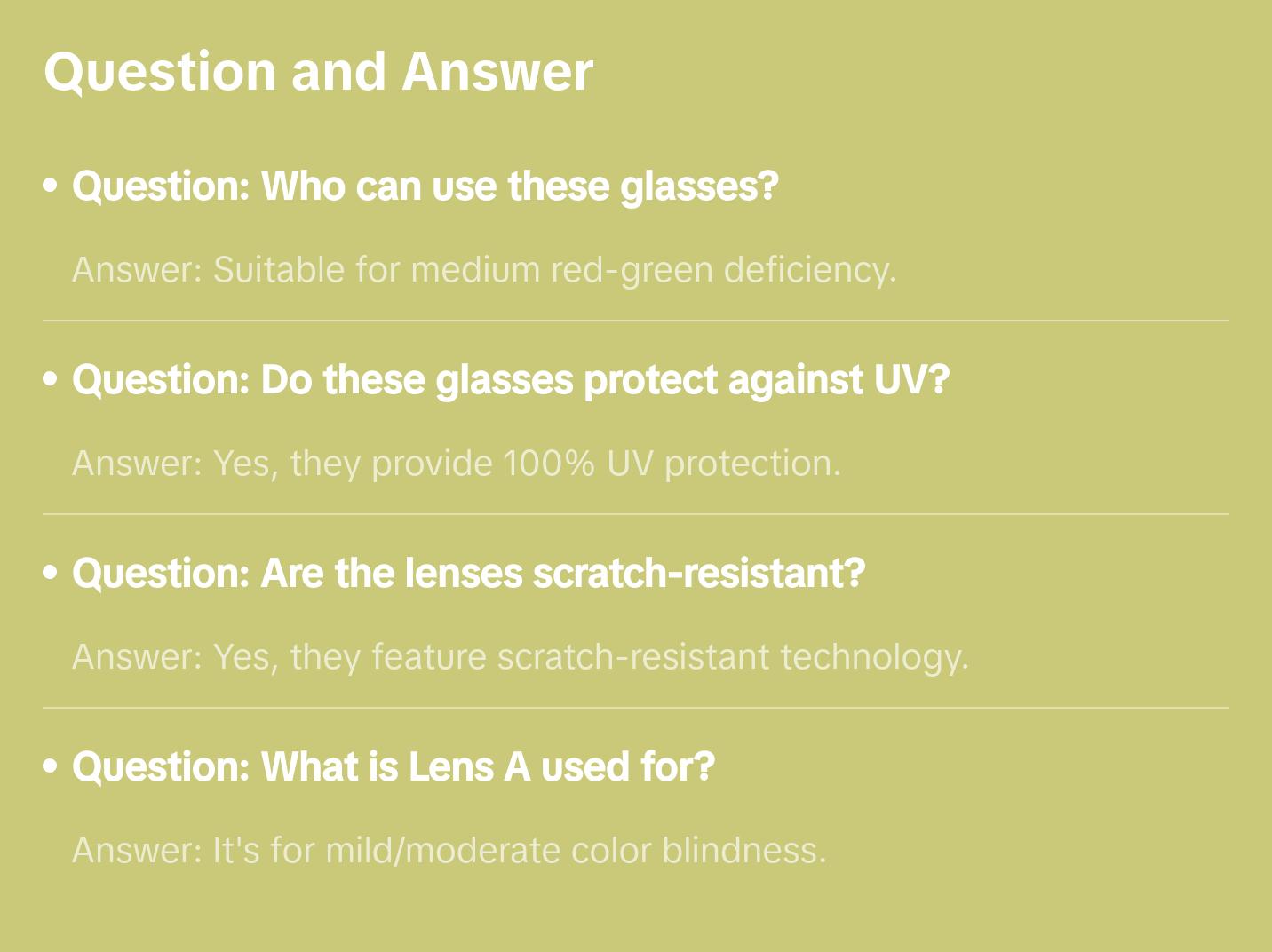 Question and Answer

• Question: Who can use these glasses?

Answer: Suitable for medium red-green deficiency.

• Question: Do these glasses protect against UV?

Answer: Yes, they provide 100% UV protection.

• Question: Are the lenses scratch-resistant?

Answer: Yes, they feature scratch-resistant technology.

• Question: What is Lens A used for?

Answer: It's for mild/moderate color blindness.